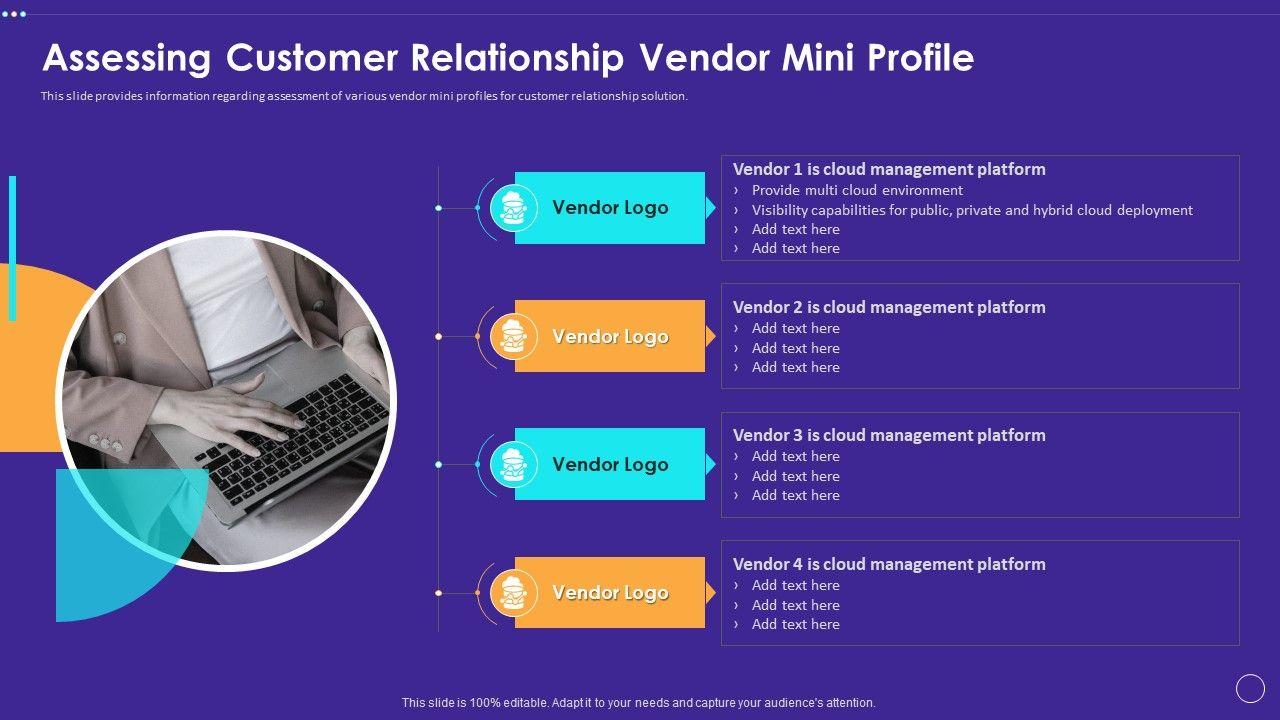 Assessing Customer Relationship Vendor Mini Profile

This slide provides information regarding assessment of various vendor mini profiles for customer relationship solution.

Vendor Logo

Vendor 1 is cloud management platform
› Provide multi cloud environment
› Visibility capabilities for public, private and hybrid cloud deployment
› Add text here
› Add text here

Vendor Logo

Vendor 2 is cloud management platform
› Add text here
› Add text here
› Add text here

Vendor Logo

Vendor 3 is cloud management platform
› Add text here
› Add text here
› Add text here

Vendor Logo

Vendor 4 is cloud management platform
› Add text here
› Add text here
› Add text here

This slide is 100% editable. Adapt it to your needs and capture your audience's attention.